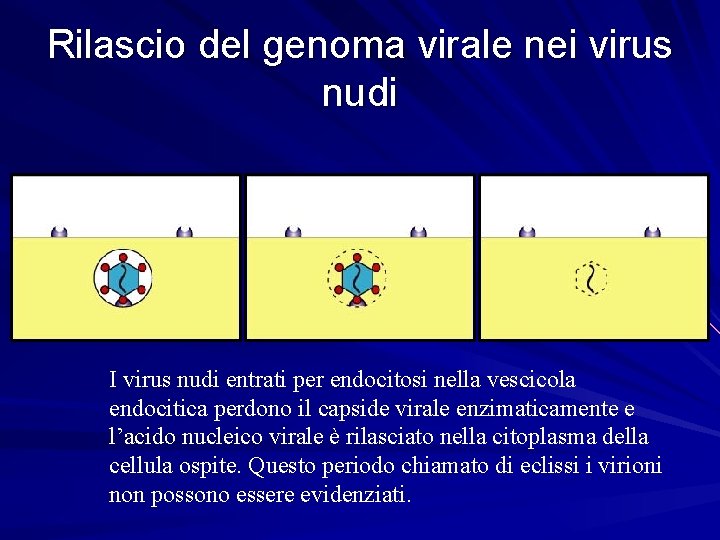 Rilascio del genoma virale nei virus nudi

I virus nudi entrati per endocitosi nella vescicola endocitica perdono il capside virale enzimaticamente e l’acido nucleico virale è rilasciato nella citoplasma della cellula ospite. Questo periodo chiamato di eclissi i virioni non possono essere evidenziati.